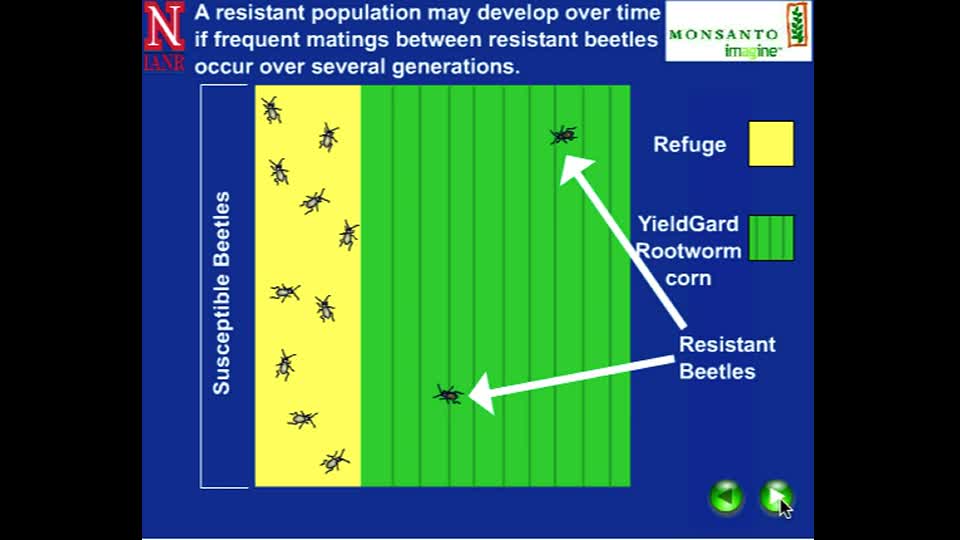 N
IANR

A resistant population may develop over time if frequent matings between resistant beetles occur over several generations.

MONSANTO
imagine™

Susceptible Beetles

Refuge

YieldGard Rootworm corn

Resistant Beetles